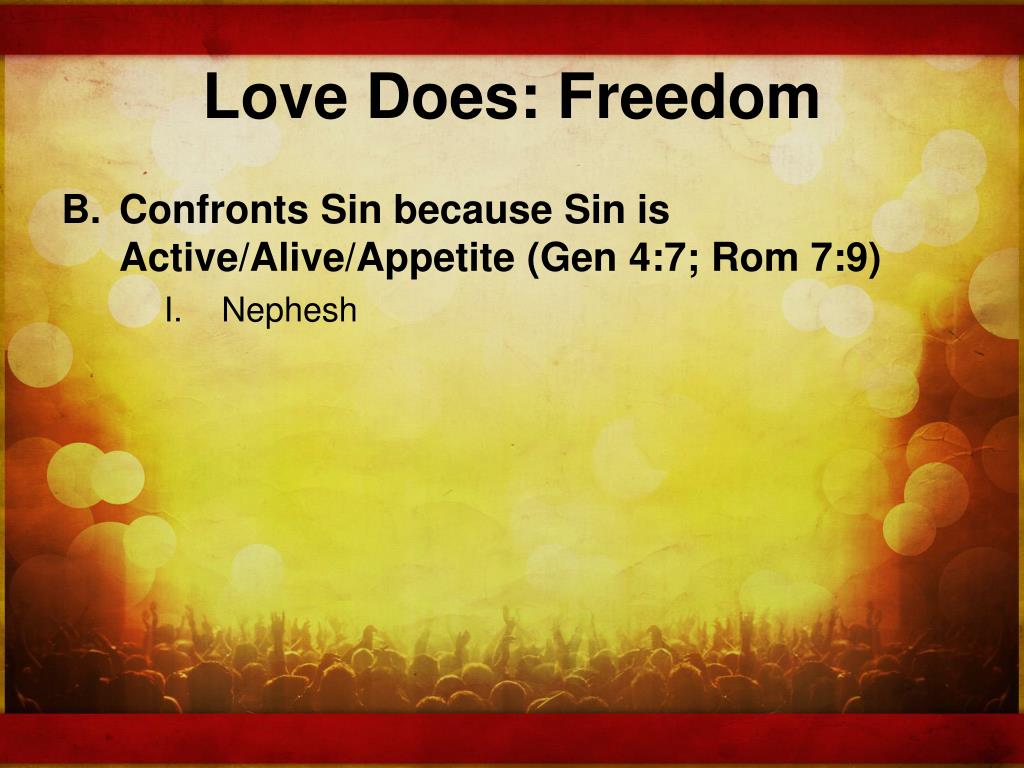 Love Does: Freedom

B. Confronts Sin because Sin is Active/Alive/Appetite (Gen 4:7; Rom 7:9)

I. Nephesh